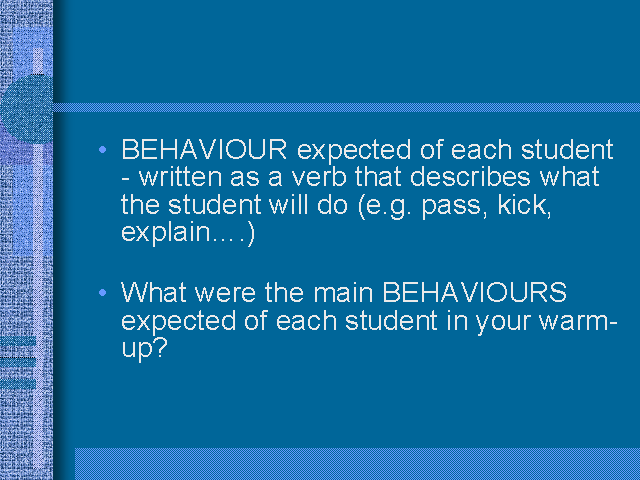 • BEHAVIOUR expected of each student - written as a verb that describes what the student will do (e.g. pass, kick, explain….)

• What were the main BEHAVIOURS expected of each student in your warm-up?